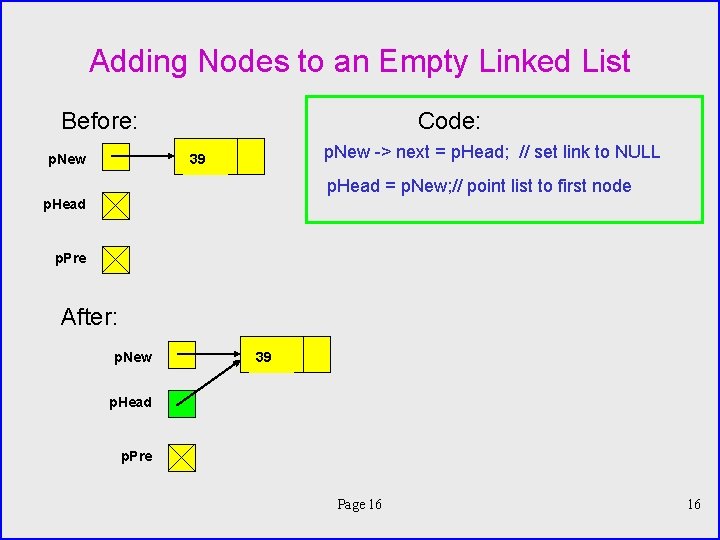 Adding Nodes to an Empty Linked List

Before:

pNew

39

pHead

pPre

Code:

pNew -> next = pHead; // set link to NULL

pHead = pNew;// point list to first node

After:

pNew

39

pHead

pPre

Page 16

16